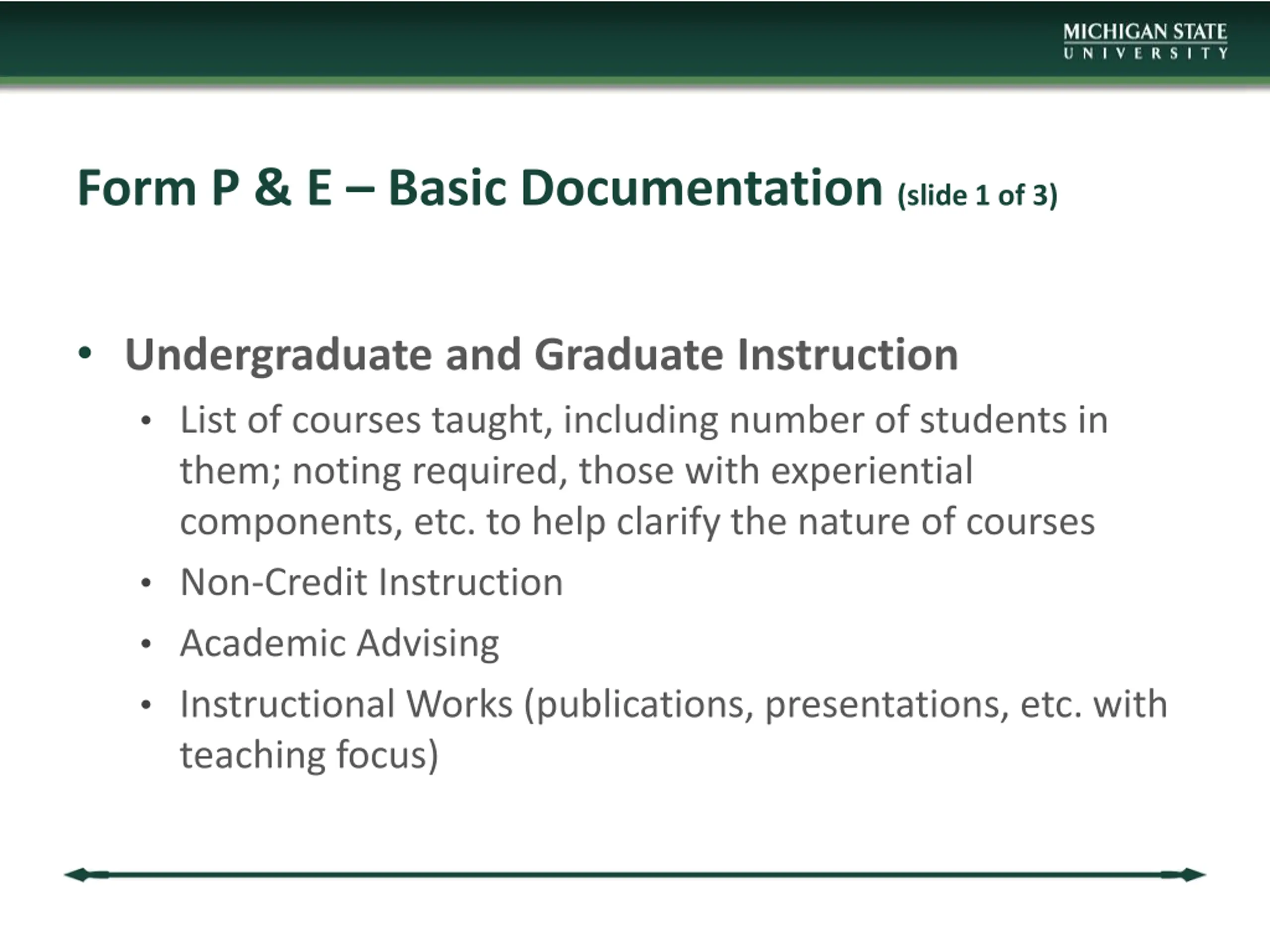 MICHIGAN STATE
UNIVERSITY

Form P & E – Basic Documentation (slide 1 of 3)

• Undergraduate and Graduate Instruction
  • List of courses taught, including number of students in them; noting required, those with experiential components, etc. to help clarify the nature of courses
  • Non-Credit Instruction
  • Academic Advising
  • Instructional Works (publications, presentations, etc. with teaching focus)